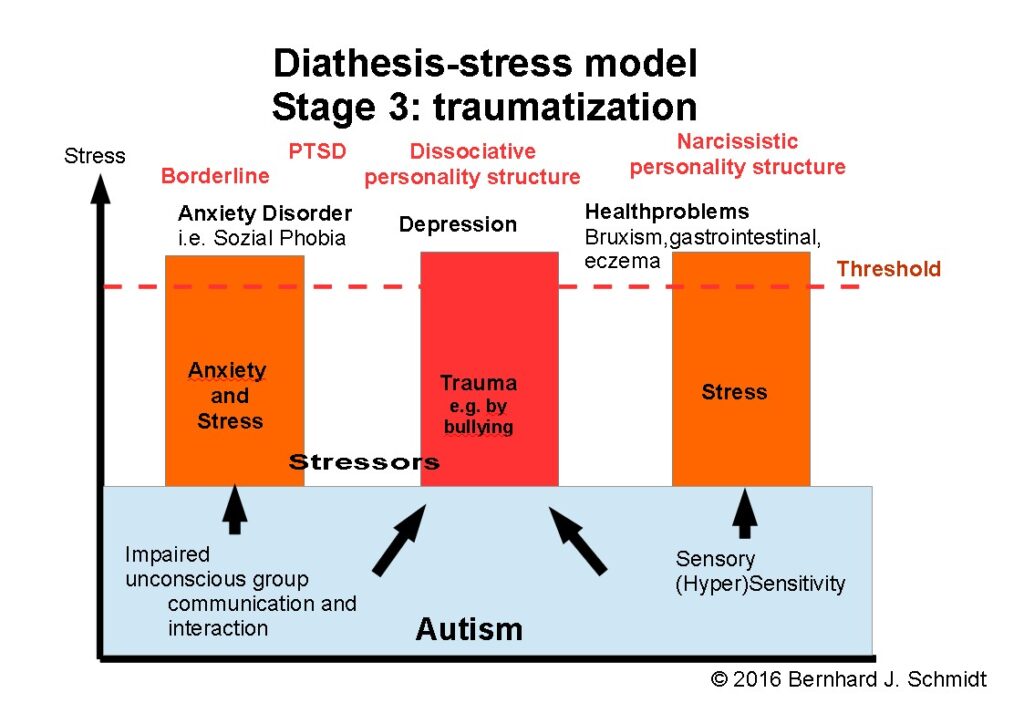 Diathesis-stress model
Stage 3: traumatization

Stress

Borderline

PTSD

Dissociative personality structure

Narcissistic personality structure

Anxiety Disorder
i.e. Sozial Phobia

Depression

Healthproblems
Bruxism,gastrointestinal, eczema

Threshold

Anxiety and Stress

Trauma
e.g. by bullying

Stress

Stressors

Impaired unconscious group communication and interaction

Sensory (Hyper)Sensitivity

Autism

© 2016 Bernhard J. Schmidt